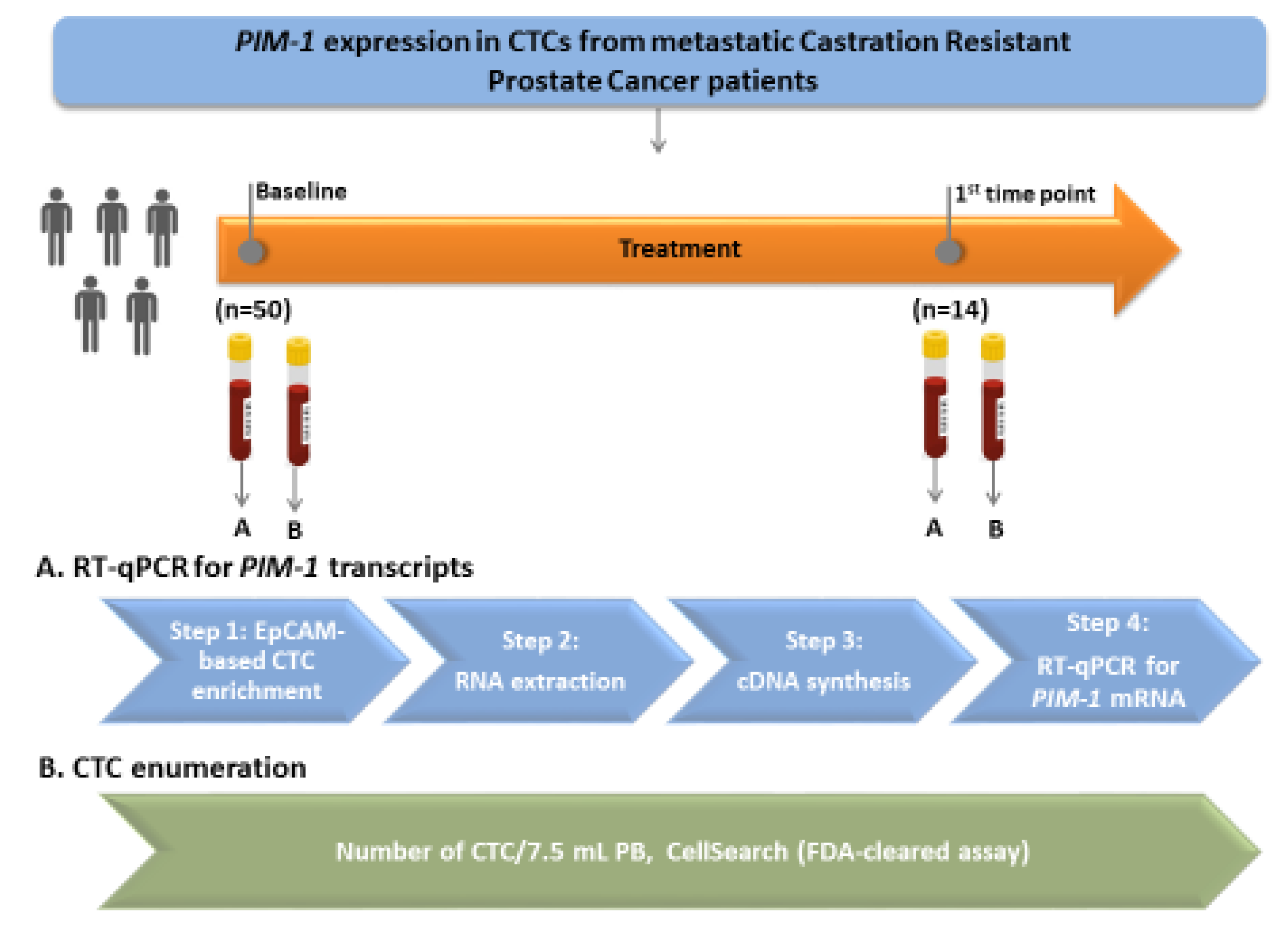 PIM-1 expression in CTCs from metastatic Castration Resistant Prostate Cancer patients

Baseline

1$^{st}$ time point

Treatment

(n=50)

(n=14)

A B

A B

A. RT-qPCR for PIM-1 transcripts

Step 1: EpCAM-based CTC enrichment

Step 2: RNA extraction

Step 3: cDNA synthesis

Step 4: RT-qPCR for PIM-1 mRNA

B. CTC enumeration

Number of CTC/7.5 mL PB, CellSearch (FDA-cleared assay)